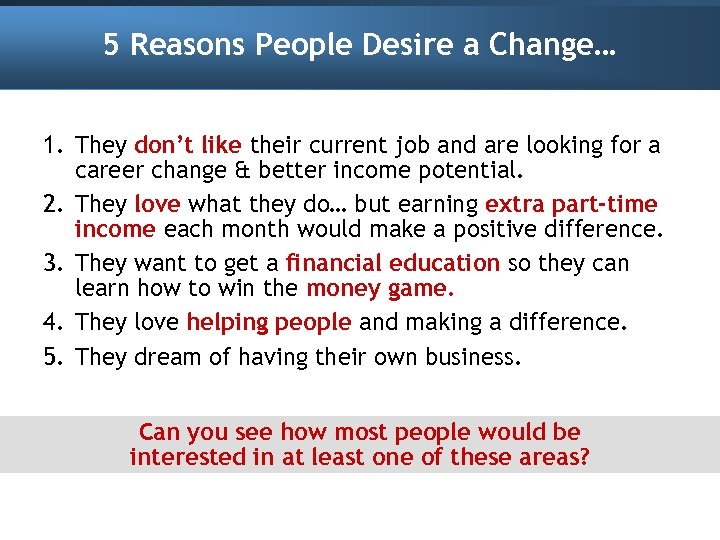 5 Reasons People Desire a Change…

1. They don't like their current job and are looking for a career change & better income potential.
2. They love what they do… but earning extra part-time income each month would make a positive difference.
3. They want to get a financial education so they can learn how to win the money game.
4. They love helping people and making a difference.
5. They dream of having their own business.

Can you see how most people would be interested in at least one of these areas?